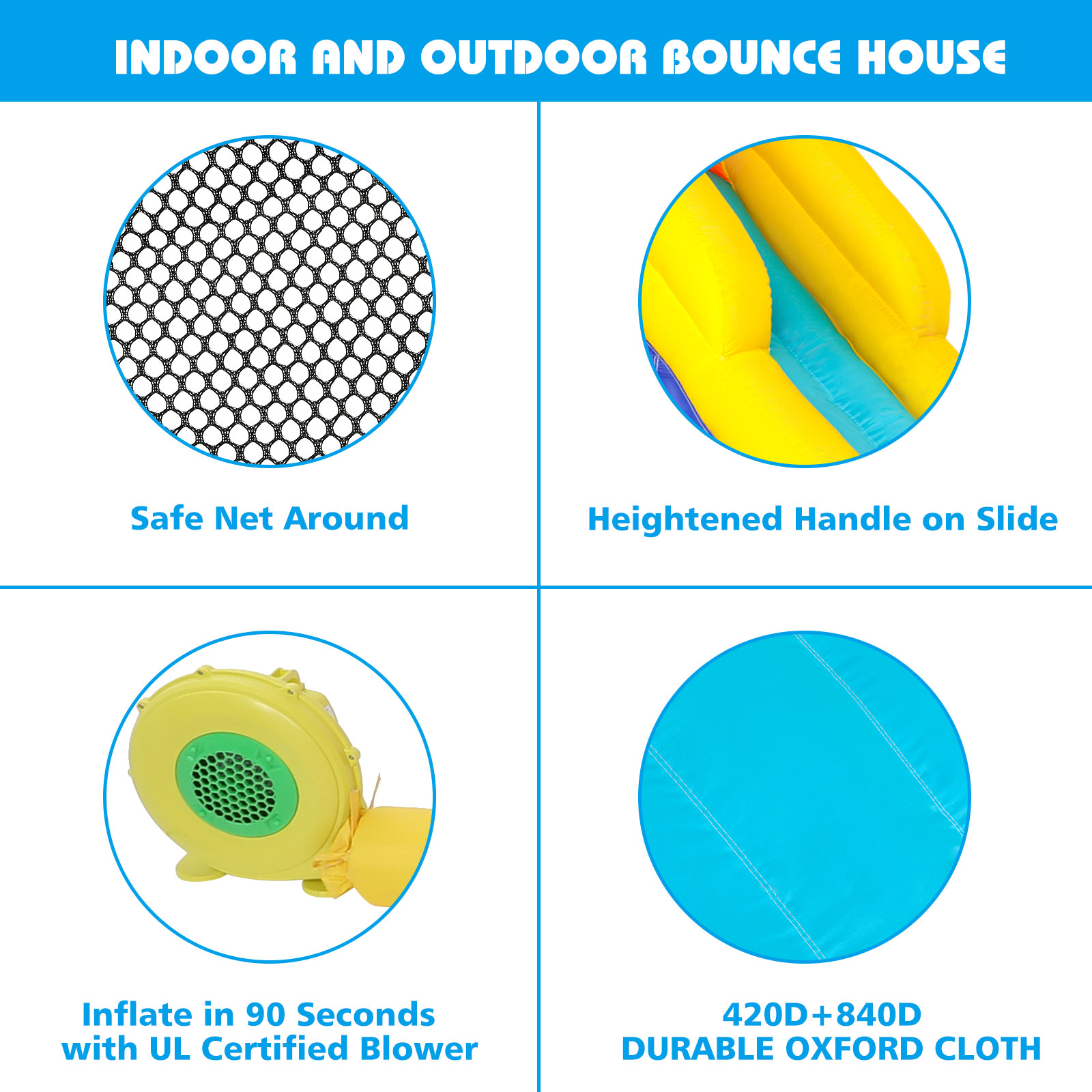 INDOOR AND OUTDOOR BOUNCE HOUSE

Safe Net Around

Heightened Handle on Slide

Inflate in 90 Seconds
with UL Certified Blower

420D+840D
DURABLE OXFORD CLOTH